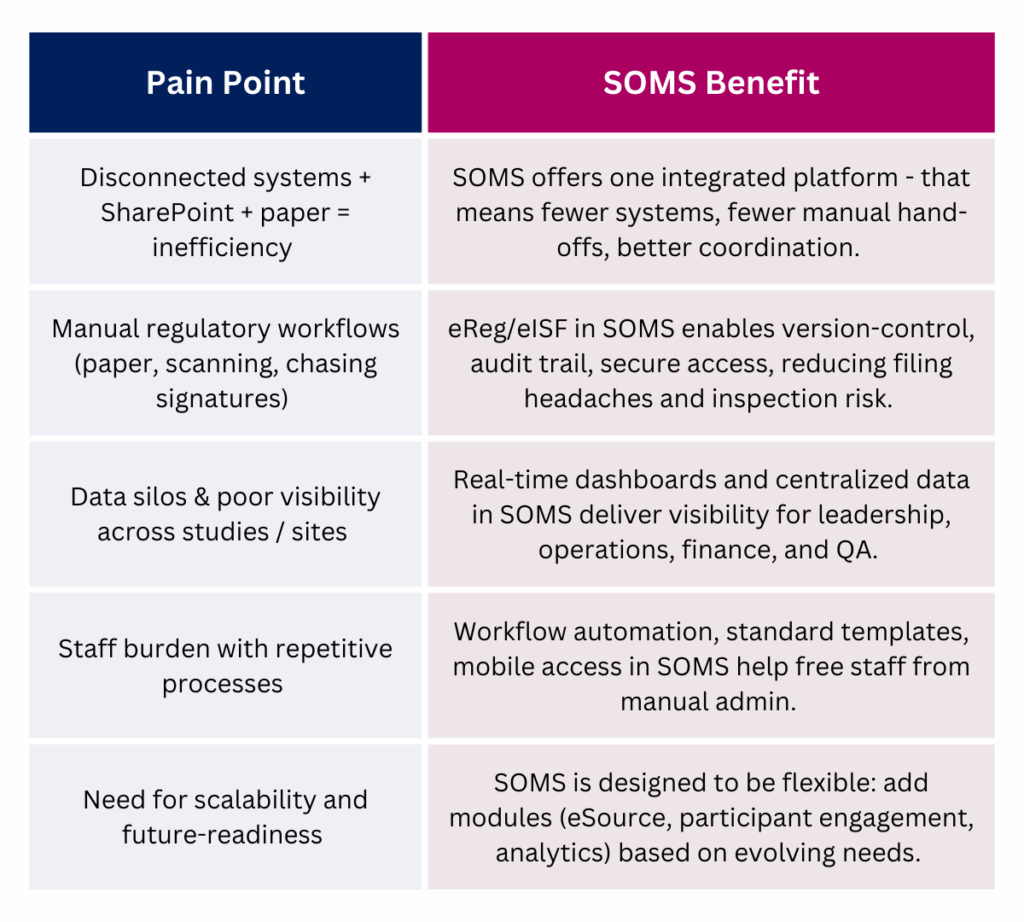 | Pain Point | SOMS Benefit |
|---|---|
| Disconnected systems + SharePoint + paper = inefficiency | SOMS offers one integrated platform - that means fewer systems, fewer manual hand-offs, better coordination. |
| Manual regulatory workflows (paper, scanning, chasing signatures) | eReg/eISF in SOMS enables version-control, audit trail, secure access, reducing filing headaches and inspection risk. |
| Data silos & poor visibility across studies / sites | Real-time dashboards and centralized data in SOMS deliver visibility for leadership, operations, finance, and QA. |
| Staff burden with repetitive processes | Workflow automation, standard templates, mobile access in SOMS help free staff from manual admin. |
| Need for scalability and future-readiness | SOMS is designed to be flexible: add modules (eSource, participant engagement, analytics) based on evolving needs. |